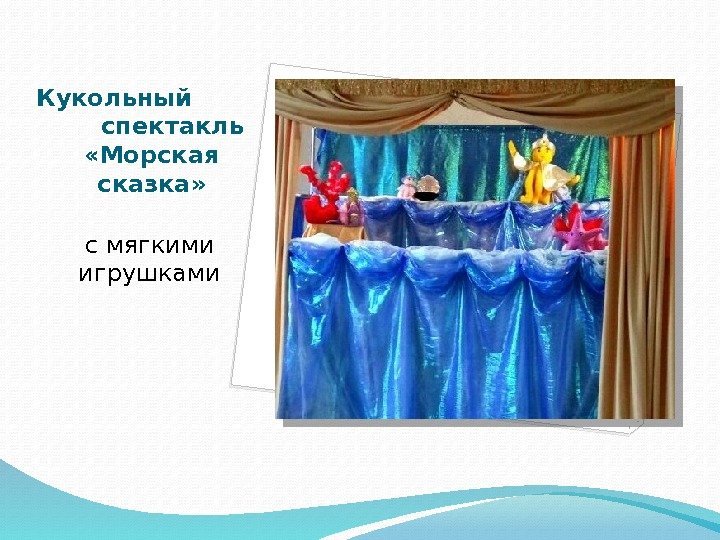 Кукольный спектакль «Морская сказка»

с мягкими игрушками